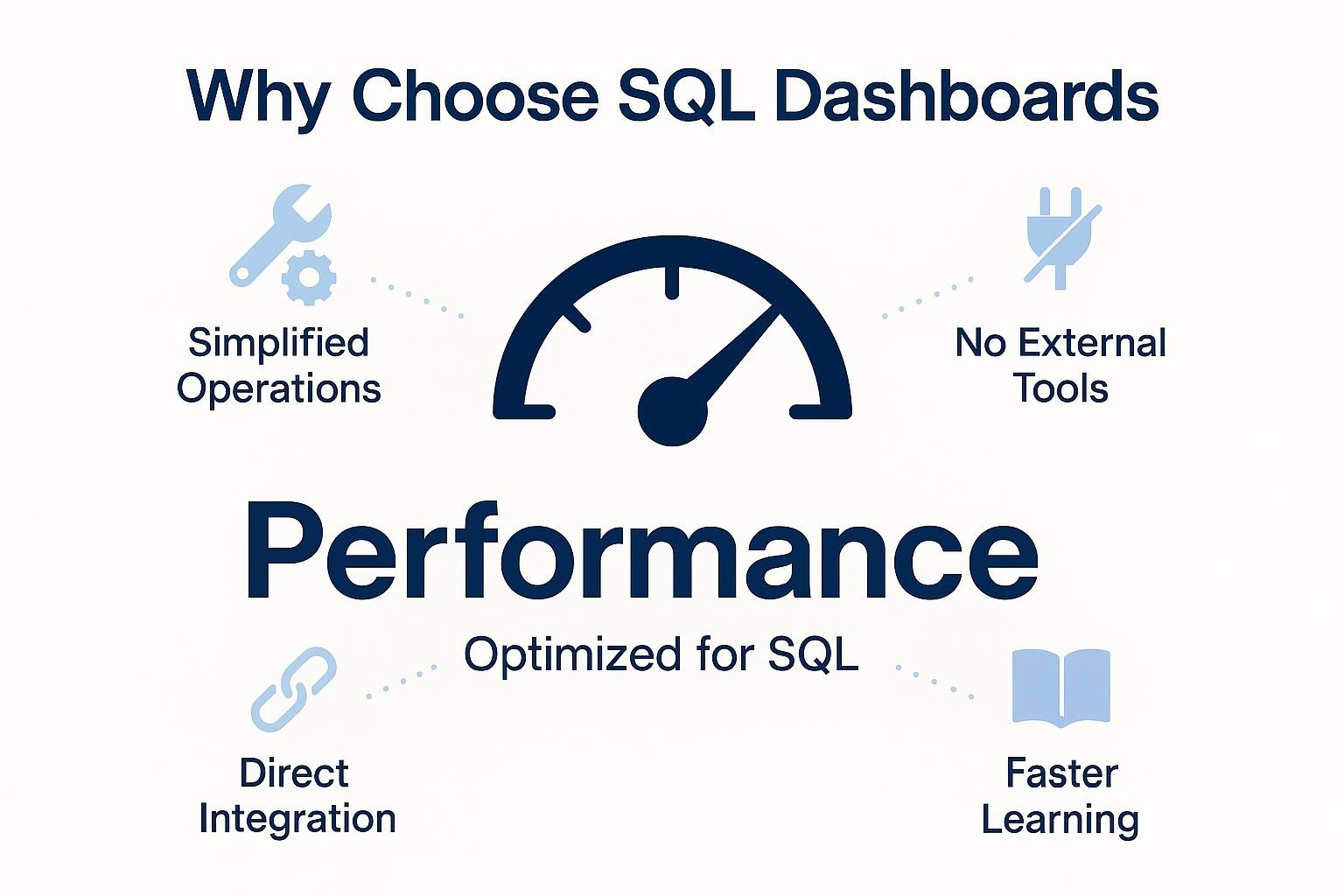 Why Choose SQL Dashboards

Simplified Operations

No External Tools

Performance

Optimized for SQL

Direct Integration

Faster Learning